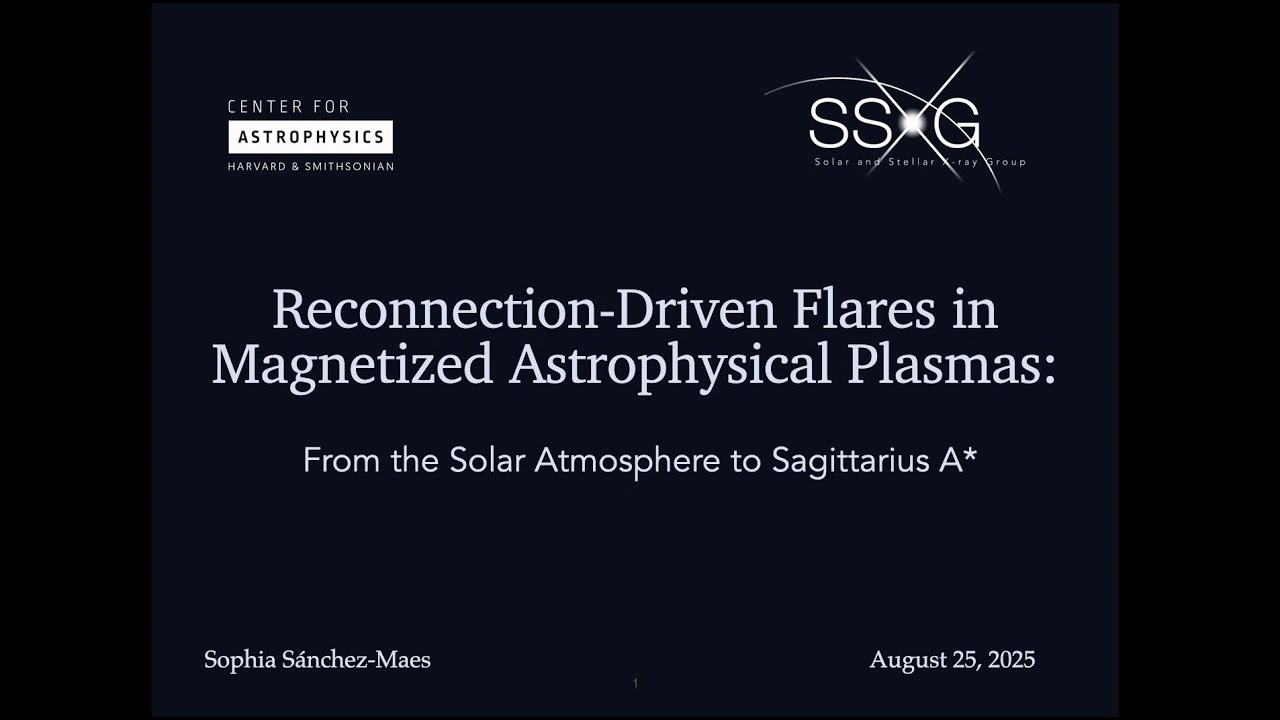 CENTER FOR
ASTROPHYSICS
HARVARD & SMITHSONIAN

SSXG
Solar and Stellar X-ray Group

Reconnection-Driven Flares in Magnetized Astrophysical Plasmas:

From the Solar Atmosphere to Sagittarius A*

Sophia Sánchez-Maes

August 25, 2025

1